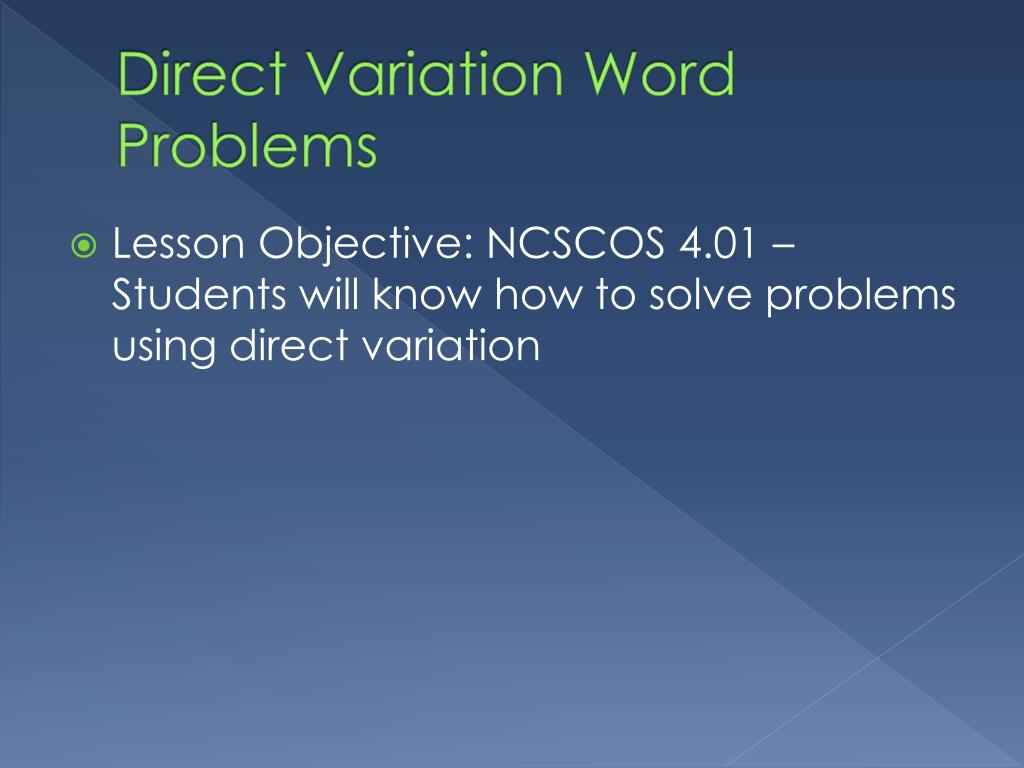 Direct Variation Word Problems

Lesson Objective: NCSCOS 4.01 – Students will know how to solve problems using direct variation